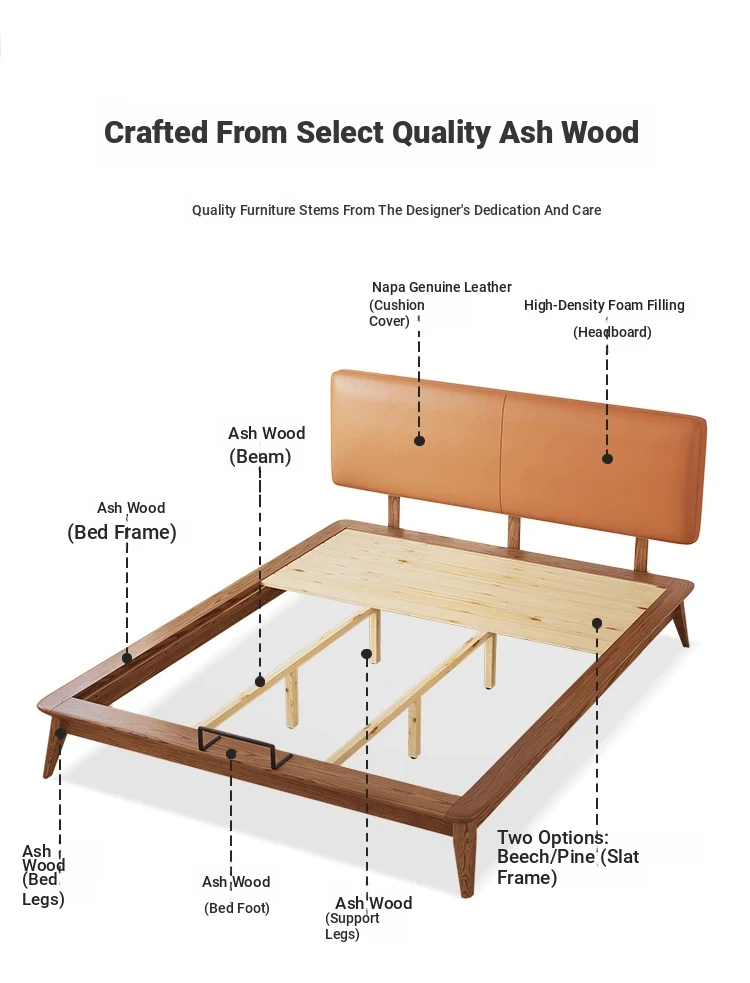 Crafted From Select Quality Ash Wood

Quality Furniture Stems From The Designer's Dedication And Care

Napa Genuine Leather (Cushion Cover)

High-Density Foam Filling (Headboard)

Ash Wood (Beam)

Ash Wood (Bed Frame)

Ash Wood (Bed Legs)

Ash Wood (Bed Foot)

Ash Wood (Support Legs)

Two Options: Beech/Pine (Slat Frame)